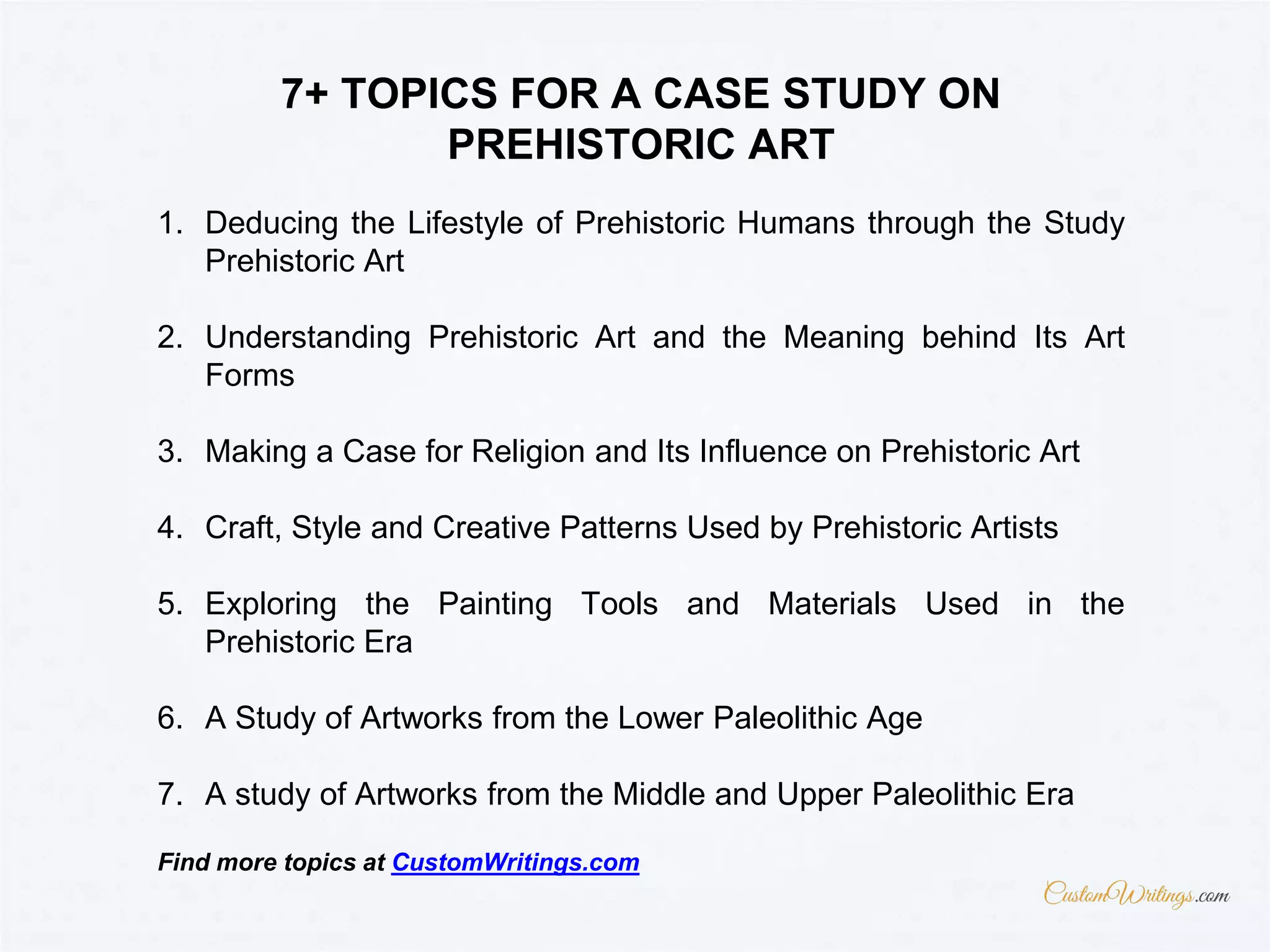 7+ TOPICS FOR A CASE STUDY ON PREHISTORIC ART

1. Deducing the Lifestyle of Prehistoric Humans through the Study Prehistoric Art

2. Understanding Prehistoric Art and the Meaning behind Its Art Forms

3. Making a Case for Religion and Its Influence on Prehistoric Art

4. Craft, Style and Creative Patterns Used by Prehistoric Artists

5. Exploring the Painting Tools and Materials Used in the Prehistoric Era

6. A Study of Artworks from the Lower Paleolithic Age

7. A study of Artworks from the Middle and Upper Paleolithic Era

Find more topics at CustomWritings.com

CustomWritings.com